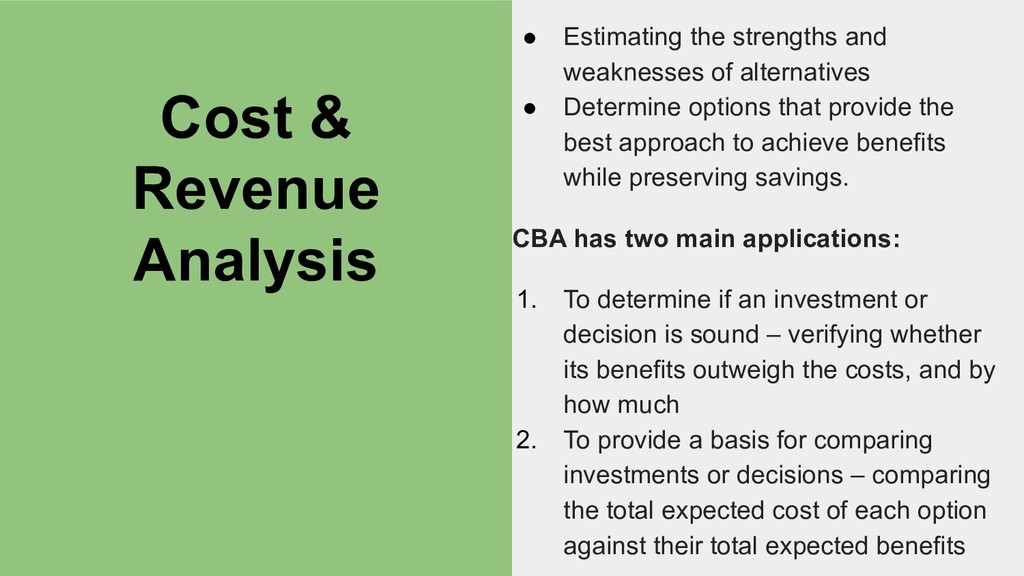 Cost & Revenue Analysis

● Estimating the strengths and weaknesses of alternatives
● Determine options that provide the best approach to achieve benefits while preserving savings.

CBA has two main applications:

1. To determine if an investment or decision is sound – verifying whether its benefits outweigh the costs, and by how much
2. To provide a basis for comparing investments or decisions – comparing the total expected cost of each option against their total expected benefits